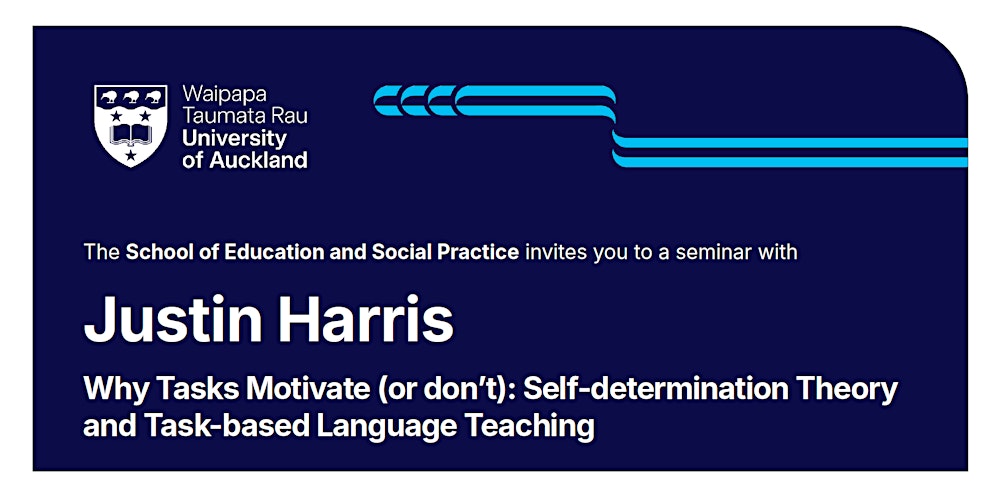 Waipapa Taumata Rau University of Auckland

The School of Education and Social Practice invites you to a seminar with

Justin Harris

Why Tasks Motivate (or don't): Self-determination Theory and Task-based Language Teaching